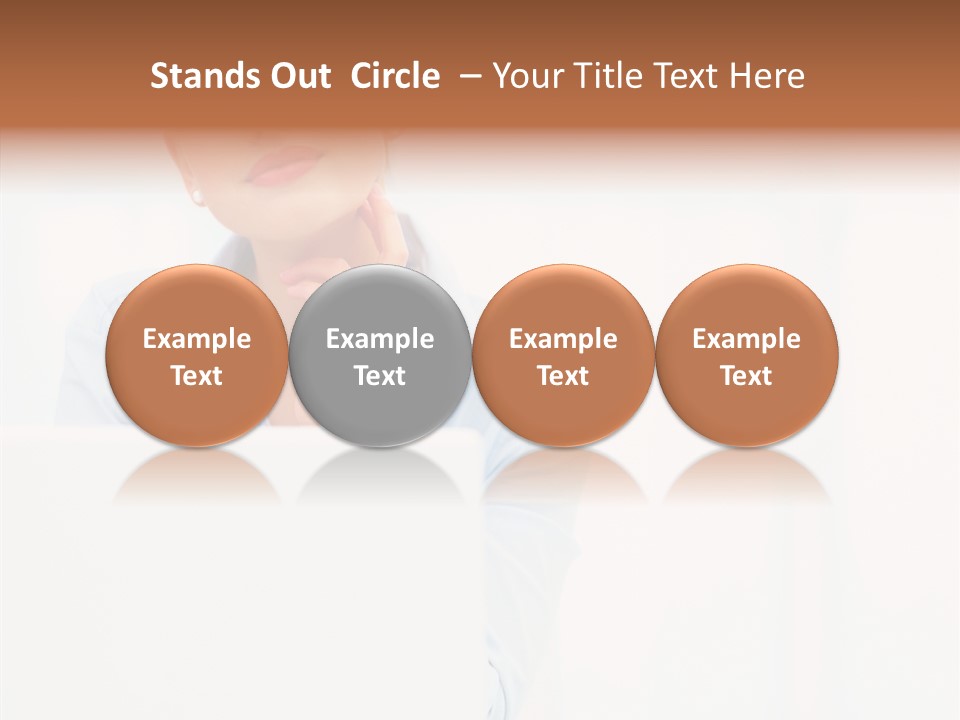 Stands Out Circle – Your Title Text Here

Example Text

Example Text

Example Text

Example Text